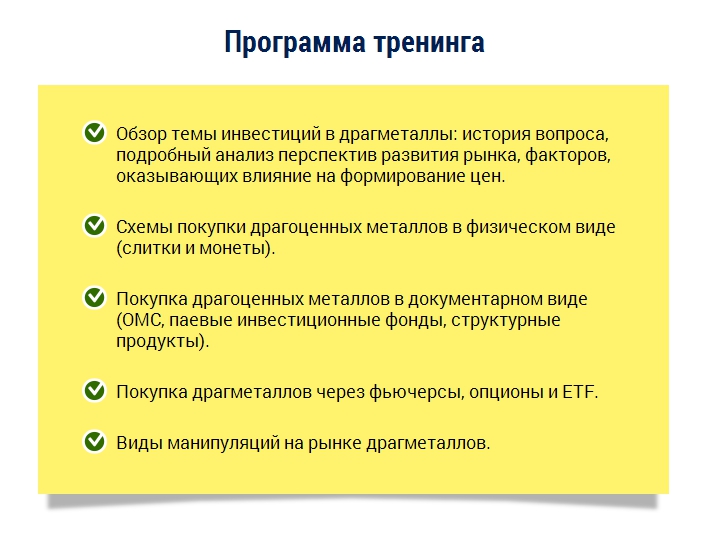 Программа тренинга

Обзор темы инвестиций в драгметаллы: история вопроса, подробный анализ перспектив развития рынка, факторов, оказывающих влияние на формирование цен.

Схемы покупки драгоценных металлов в физическом виде (слитки и монеты).

Покупка драгоценных металлов в документарном виде (ОМС, паевые инвестиционные фонды, структурные продукты).

Покупка драгметаллов через фьючерсы, опционы и ETF.

Виды манипуляций на рынке драгметаллов.